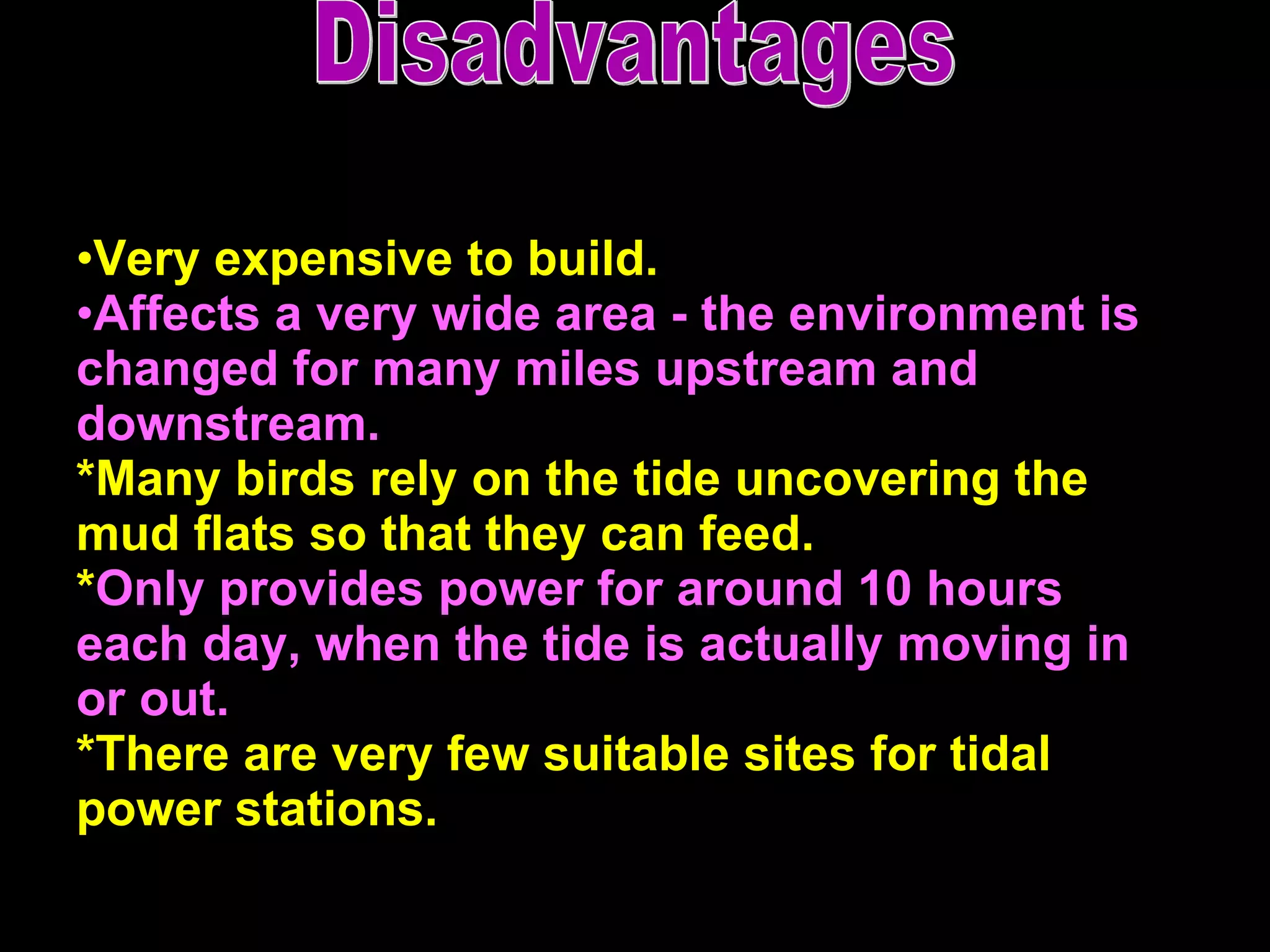 Disadvantages

•Very expensive to build.
•Affects a very wide area - the environment is changed for many miles upstream and downstream.
*Many birds rely on the tide uncovering the mud flats so that they can feed.
*Only provides power for around 10 hours each day, when the tide is actually moving in or out.
*There are very few suitable sites for tidal power stations.